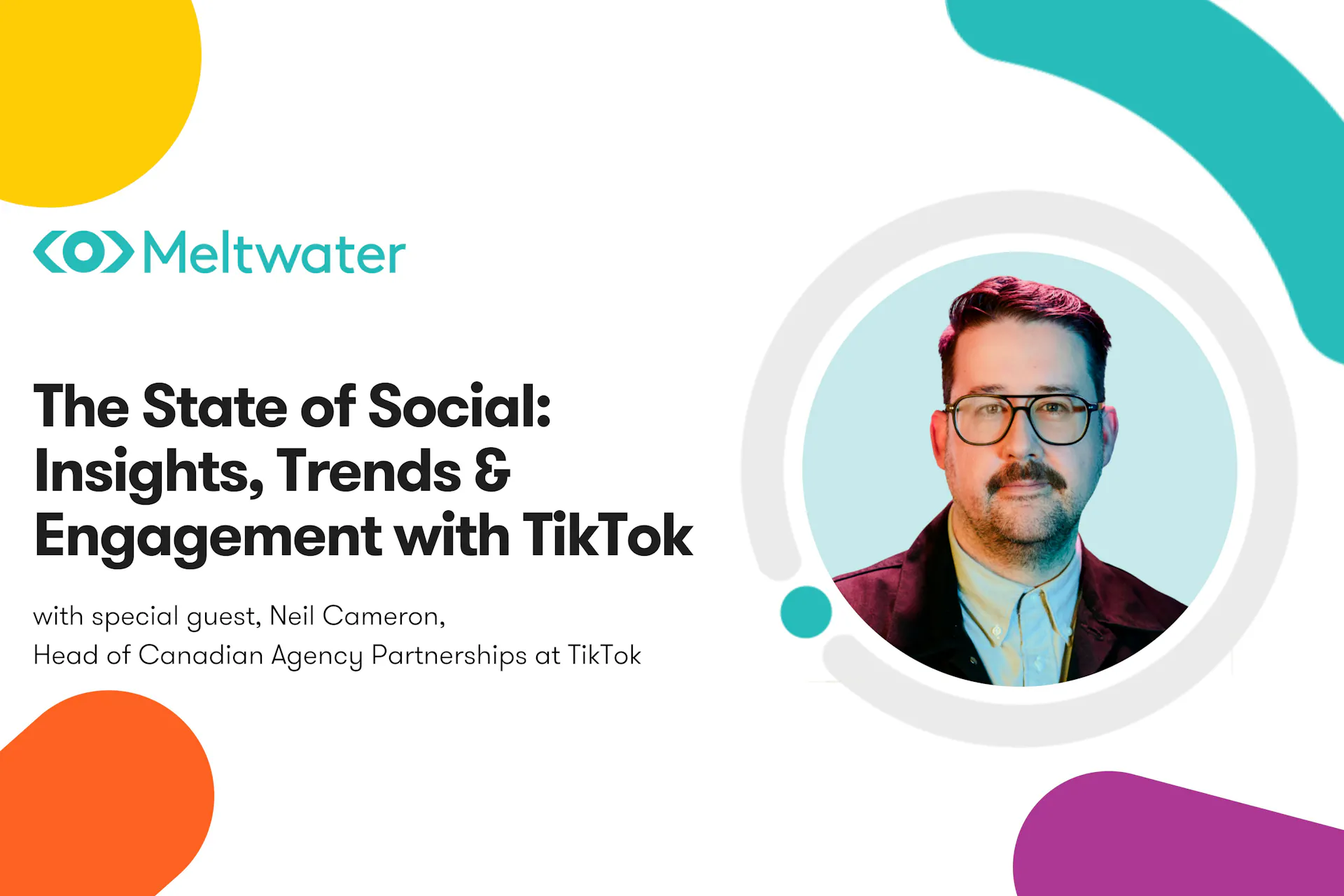 Meltwater

The State of Social: Insights, Trends & Engagement with TikTok

with special guest, Neil Cameron,
Head of Canadian Agency Partnerships at TikTok